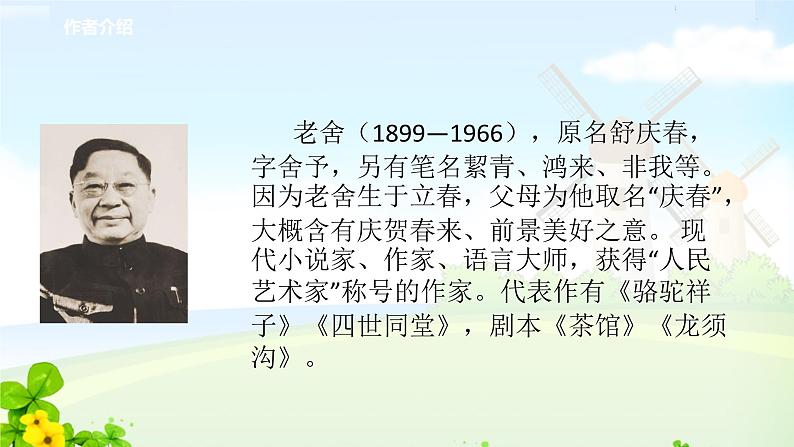 作者介绍

老舍（1899—1966），原名舒庆春，字舍予，另有笔名絜青、鸿来、非我等。因为老舍生于立春，父母为他取名“庆春”，大概含有庆贺春来、前景美好之意。现代小说家、作家、语言大师，获得“人民艺术家”称号的作家。代表作有《骆驼祥子》《四世同堂》，剧本《茶馆》《龙须沟》。